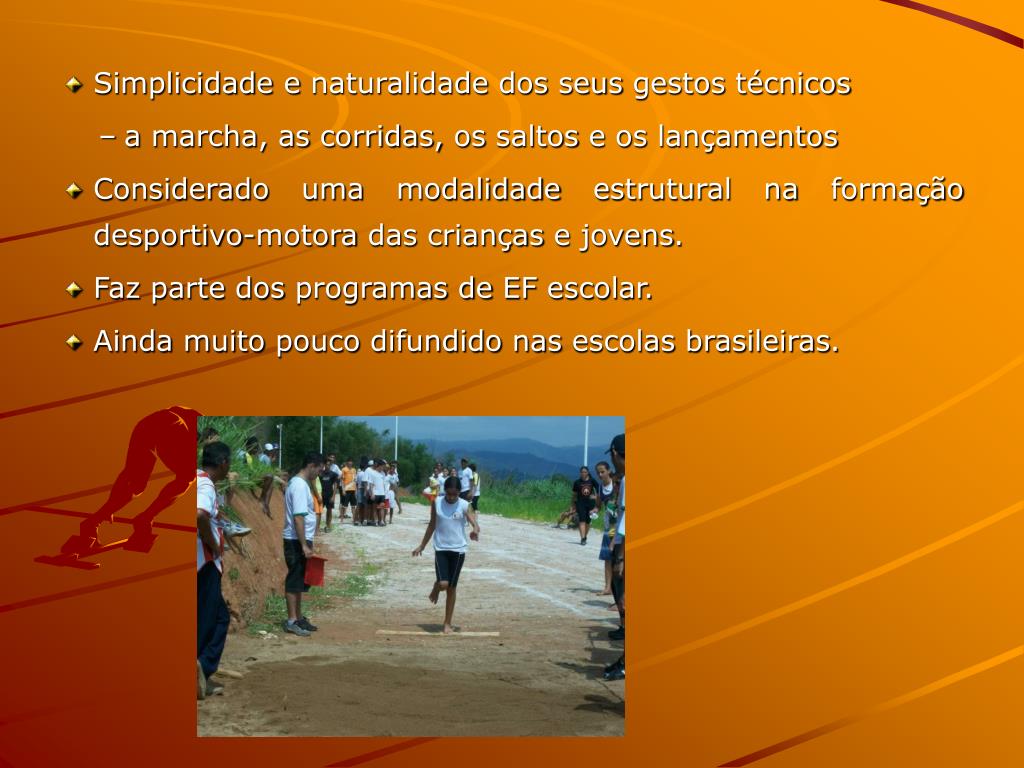 Simplicidade e naturalidade dos seus gestos técnicos

– a marcha, as corridas, os saltos e os lançamentos

Considerado uma modalidade estrutural na formação desportivo-motora das crianças e jovens.

Faz parte dos programas de EF escolar.

Ainda muito pouco difundido nas escolas brasileiras.